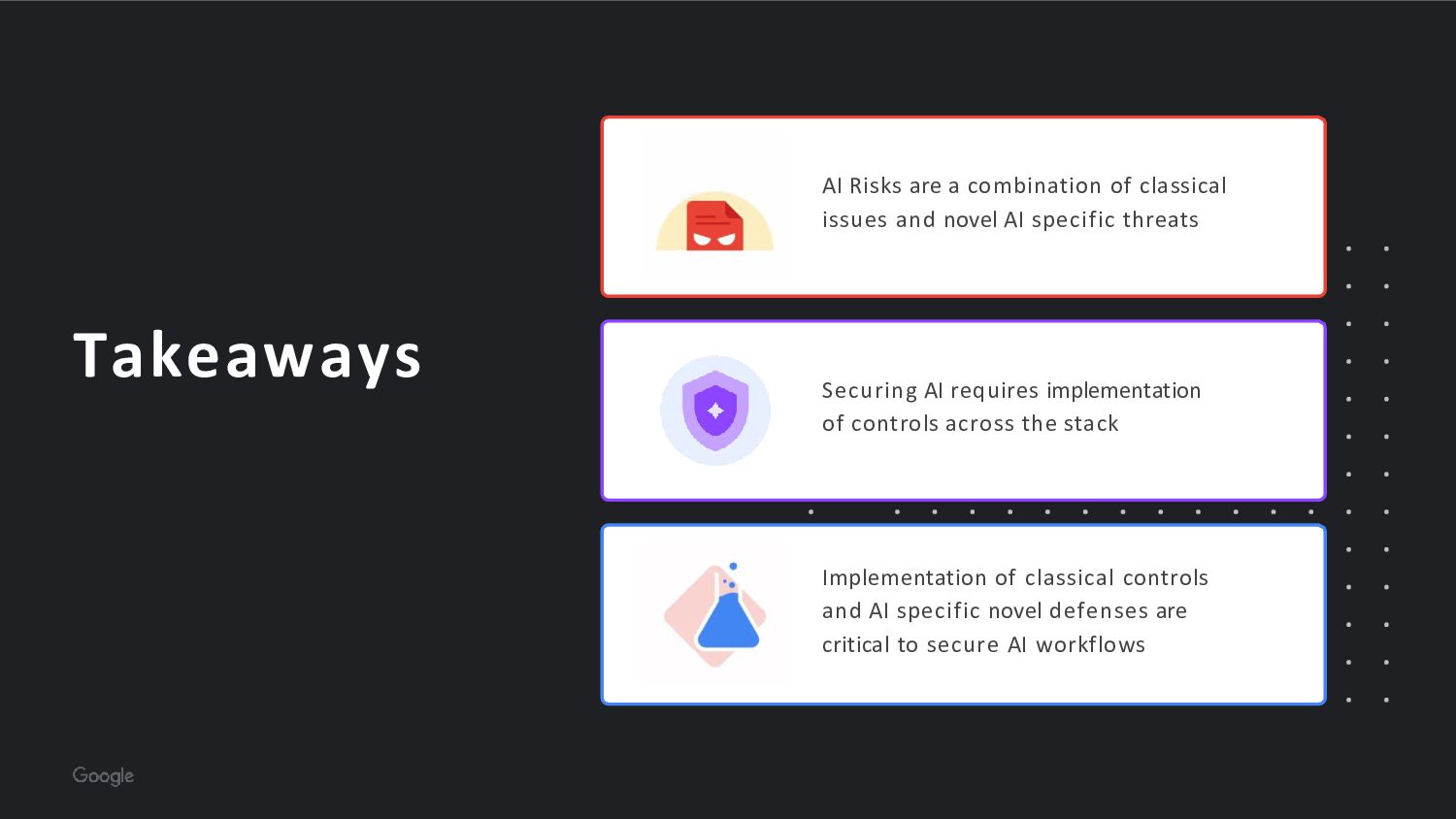 Takeaways

AI Risks are a combination of classical issues and novel AI specific threats

Securing AI requires implementation of controls across the stack

Implementation of classical controls and AI specific novel defenses are critical to secure AI workflows

Google